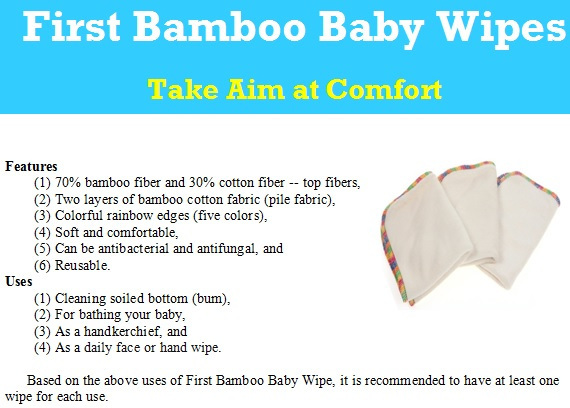 First Bamboo Baby Wipes

Take Aim at Comfort

Features
(1) 70% bamboo fiber and 30% cotton fiber -- top fibers,
(2) Two layers of bamboo cotton fabric (pile fabric),
(3) Colorful rainbow edges (five colors),
(4) Soft and comfortable,
(5) Can be antibacterial and antifungal, and
(6) Reusable.
Uses
(1) Cleaning soiled bottom (bum),
(2) For bathing your baby,
(3) As a handkerchief, and
(4) As a daily face or hand wipe.

Based on the above uses of First Bamboo Baby Wipe, it is recommended to have at least one wipe for each use.